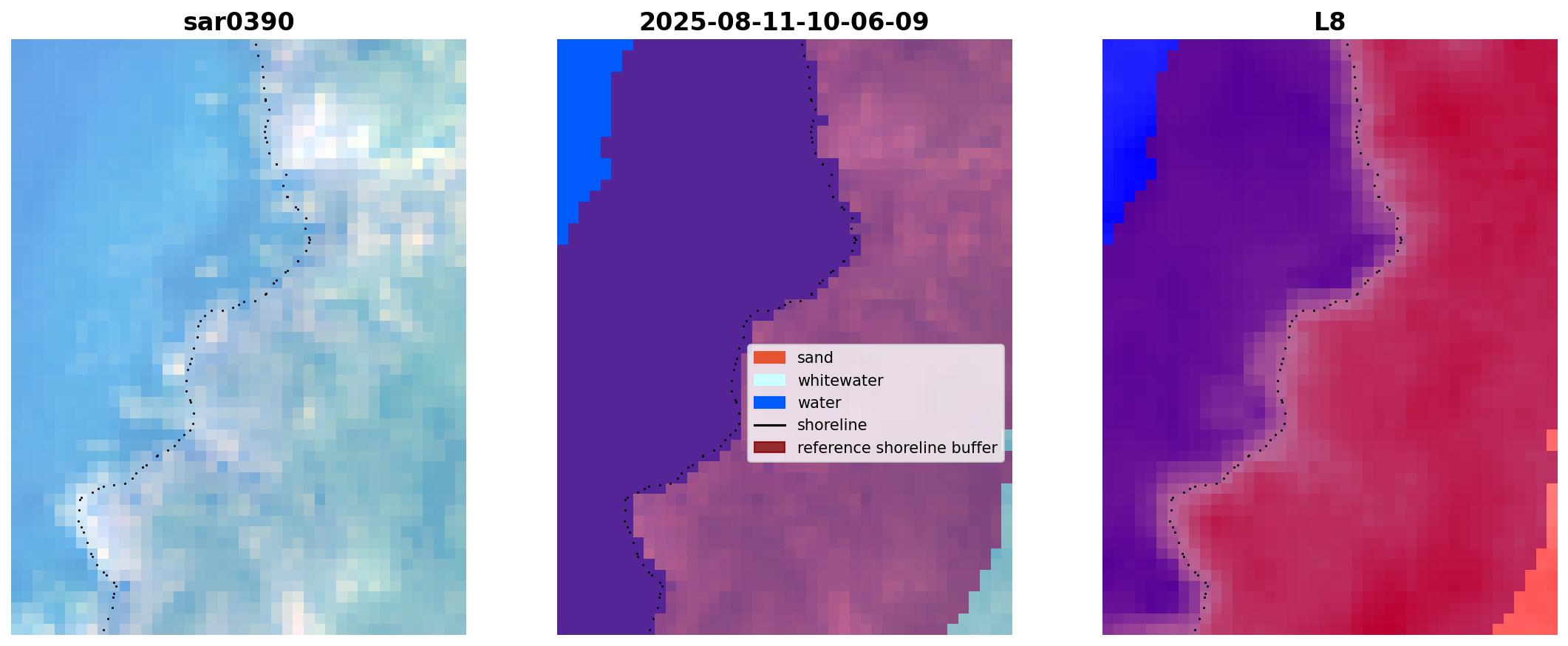 sar0390

2025-08-11-10-06-09

sand
whitewater
water
shoreline
reference shoreline buffer

L8